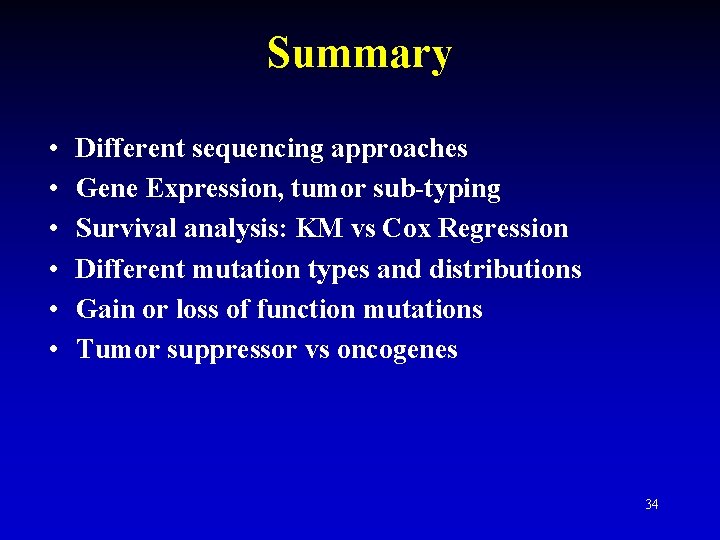 Summary

• Different sequencing approaches
• Gene Expression, tumor sub-typing
• Survival analysis: KM vs Cox Regression
• Different mutation types and distributions
• Gain or loss of function mutations
• Tumor suppressor vs oncogenes

34